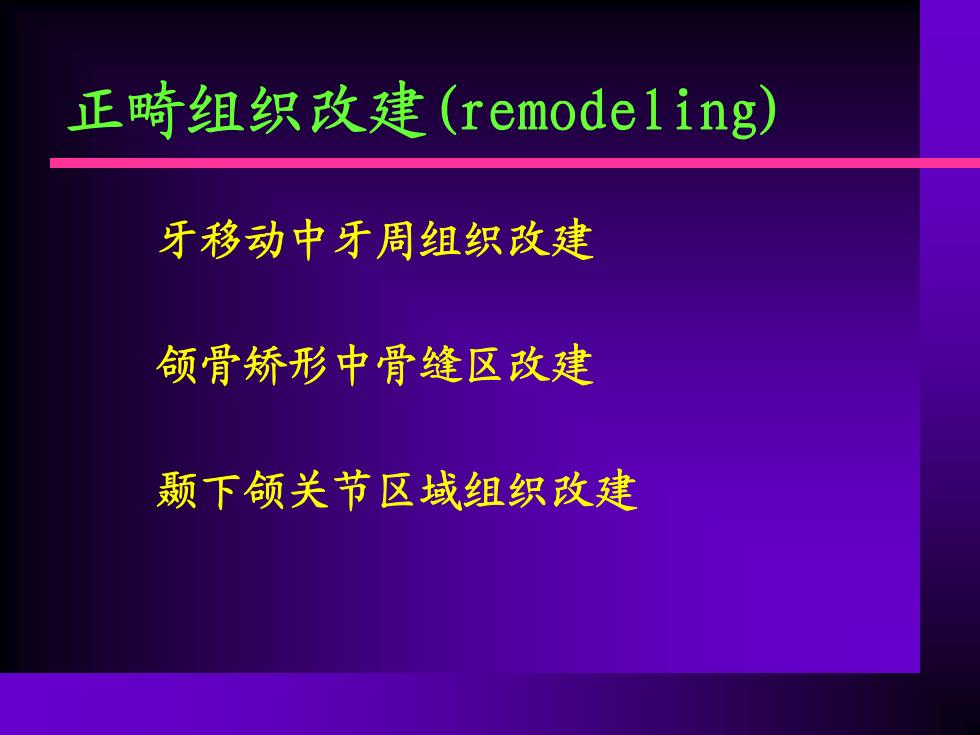 正畸组织改建(remodeling)

牙移动中牙周组织改建

颌骨矫形中骨缝区改建

颞下颌关节区域组织改建